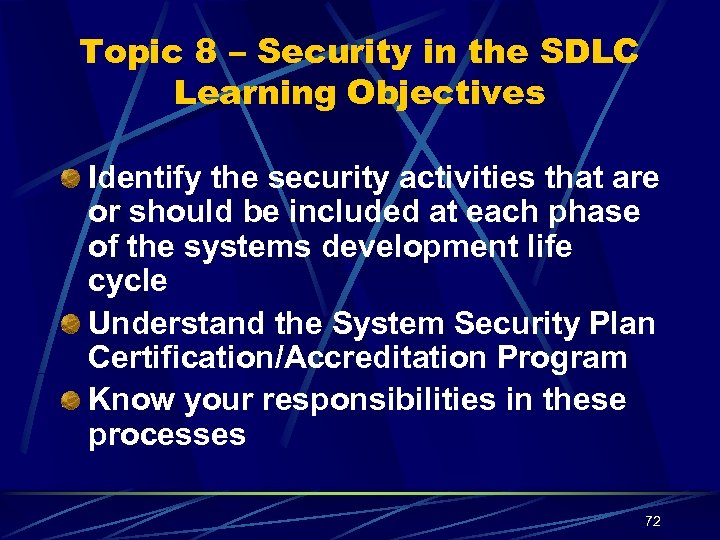 Topic 8 – Security in the SDLC Learning Objectives

Identify the security activities that are or should be included at each phase of the systems development life cycle

Understand the System Security Plan Certification/Accreditation Program

Know your responsibilities in these processes

72